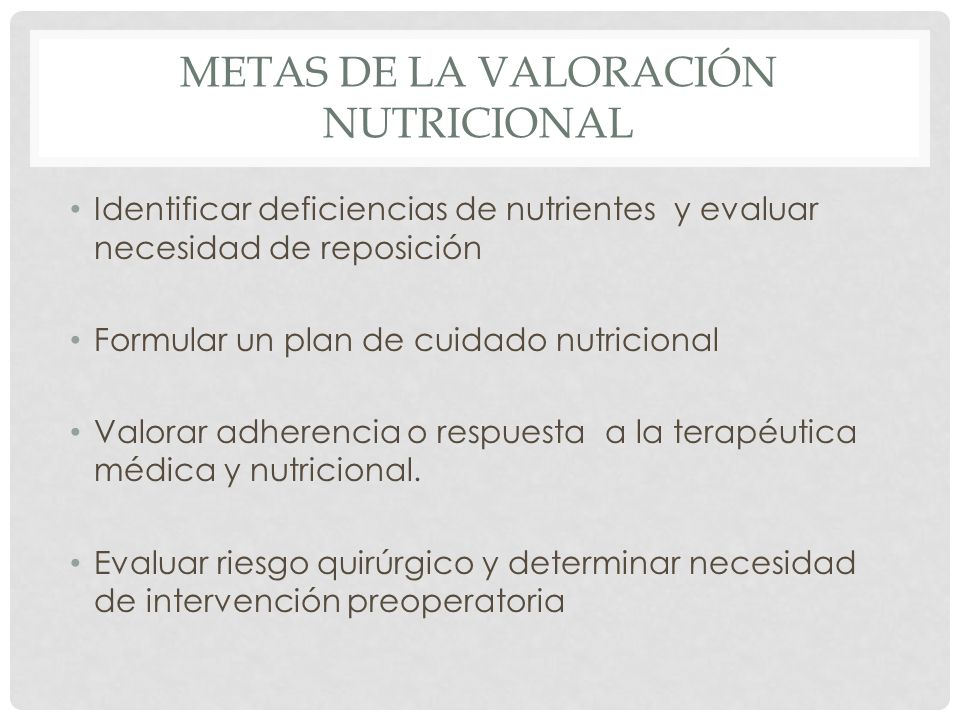 METAS DE LA VALORACIÓN NUTRICIONAL

• Identificar deficiencias de nutrientes y evaluar necesidad de reposición

• Formular un plan de cuidado nutricional

• Valorar adherencia o respuesta a la terapéutica médica y nutricional.

• Evaluar riesgo quirúrgico y determinar necesidad de intervención preoperatoria